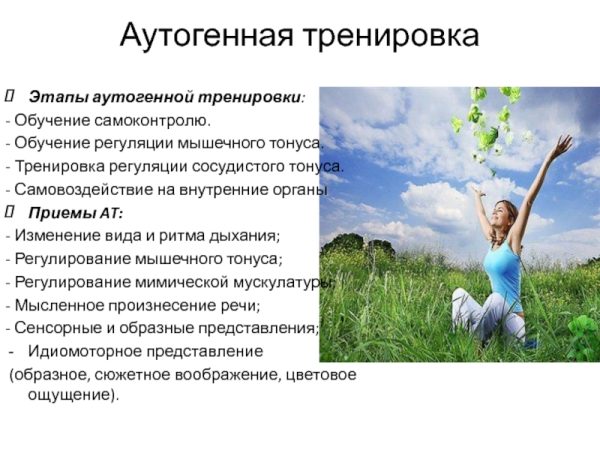 Аутогенная тренировка

Этапы аутогенной тренировки:
- Обучение самоконтролю.
- Обучение регуляции мышечного тонуса.
- Тренировка регуляции сосудистого тонуса.
- Самовоздействие на внутренние органы

Приемы АТ:
- Изменение вида и ритма дыхания;
- Регулирование мышечного тонуса;
- Регулирование мимической мускулатуры;
- Мысленное произнесение речи;
- Сенсорные и образные представления;
- Идиомоторное представление (образное, сюжетное воображение, цветовое ощущение).